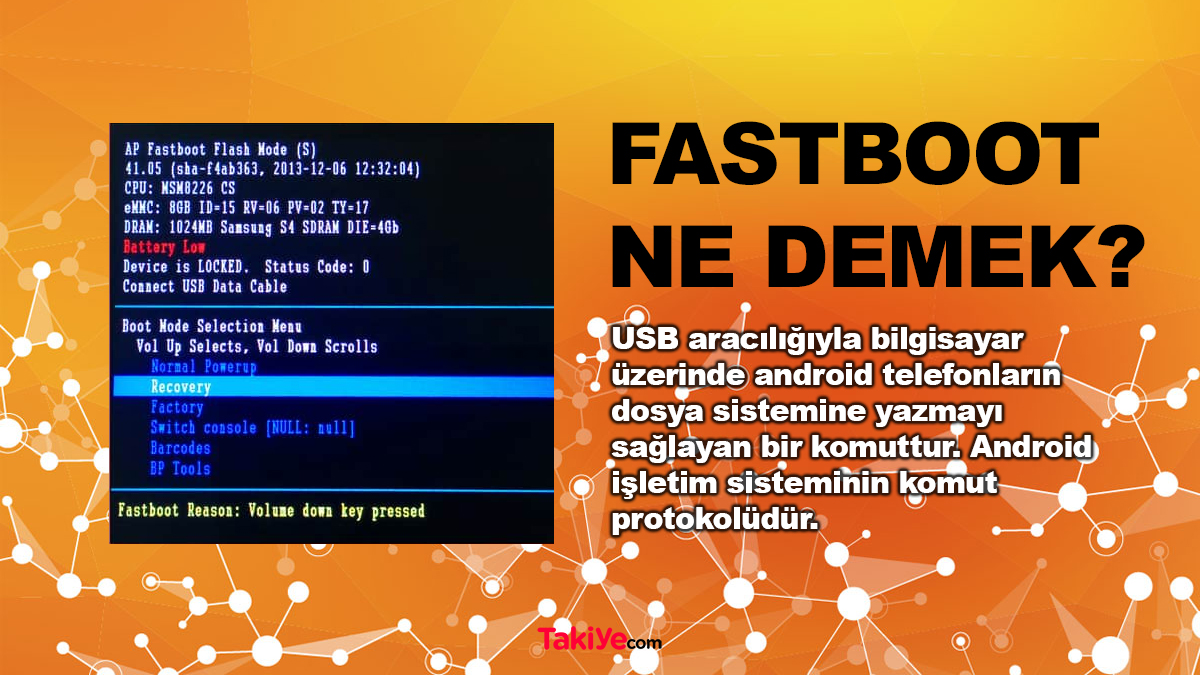 AP Fastboot Flash Mode (S)
41.05 (sha-f4ab363, 2013-12-06 12:32:04)
CPU: MSM8226 CS
eMMC: 8GB ID=15 RV=06 PV=02 TY=17
DRAM: 1024MB Samsung S4 SDRAM DIE=4Gb
Battery Low
Device is LOCKED. Status Code: 0
Connect USB Data Cable

Boot Mode Selection Menu
Vol Up Selects, Vol Down Scrolls
Normal Powerup
Recovery
Factory
Switch console [NULL: null]
Barcodes
BP Tools

Fastboot Reason: Volume down key pressed

FASTBOOT NE DEMEK?

USB aracılığıyla bilgisayar üzerinde android telefonların dosya sistemine yazmayı sağlayan bir komuttur. Android işletim sisteminin komut protokolüdür.

TakiYe.com